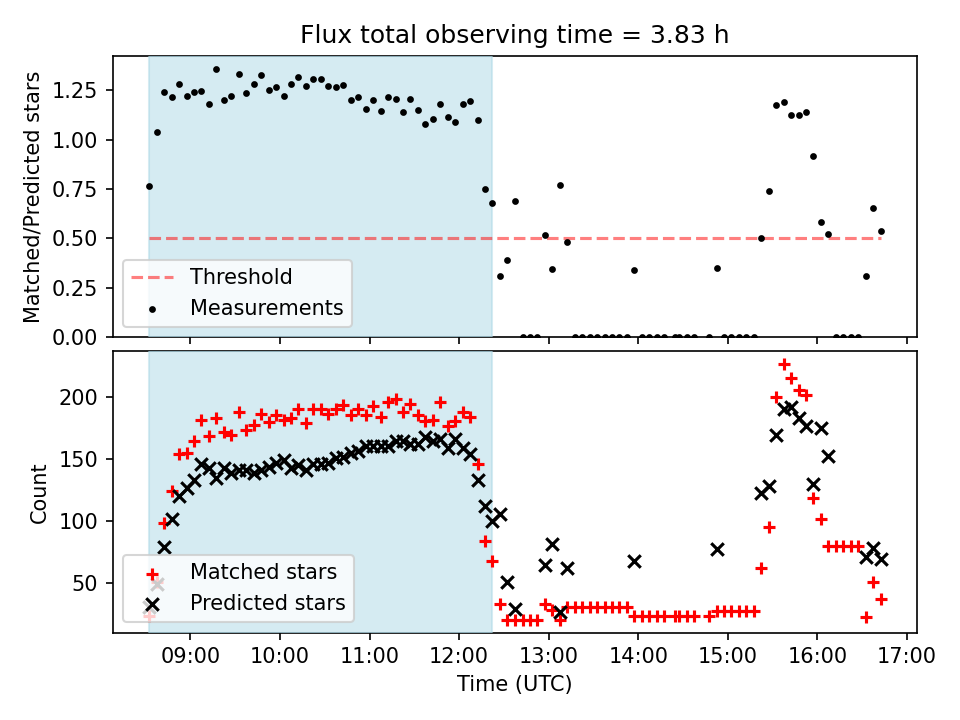 Flux total observing time = 3.83 h

Matched/Predicted stars

1.25
1.00
0.75
0.50
0.25
0.00

Threshold
Measurements

Count

200
150
100
50

Matched stars
Predicted stars

09:00
10:00
11:00
12:00
13:00
14:00
15:00
16:00
17:00

Time (UTC)